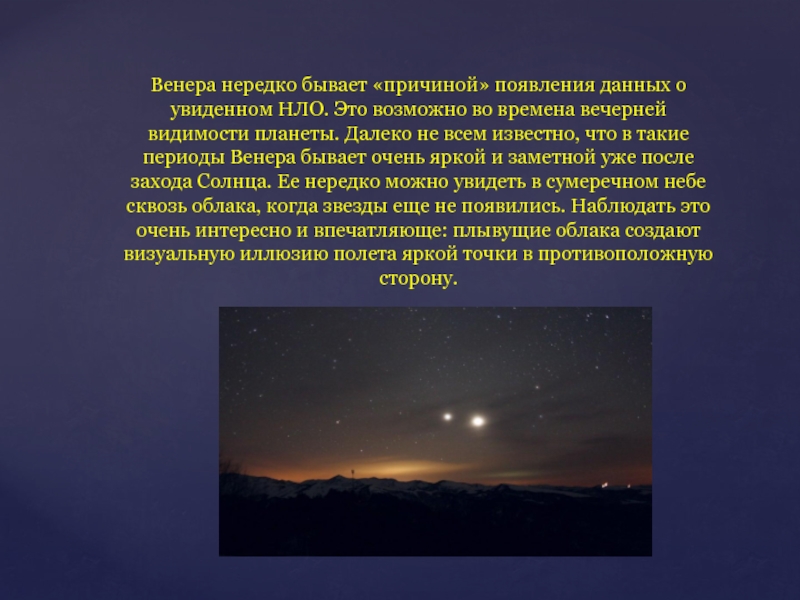 Венера нередко бывает «причиной» появления данных о увиденном НЛО. Это возможно во времена вечерней видимости планеты. Далеко не всем известно, что в такие периоды Венера бывает очень яркой и заметной уже после захода Солнца. Ее нередко можно увидеть в сумеречном небе сквозь облака, когда звезды еще не появились. Наблюдать это очень интересно и впечатляюще: плывущие облака создают визуальную иллюзию полета яркой точки в противоположную сторону.